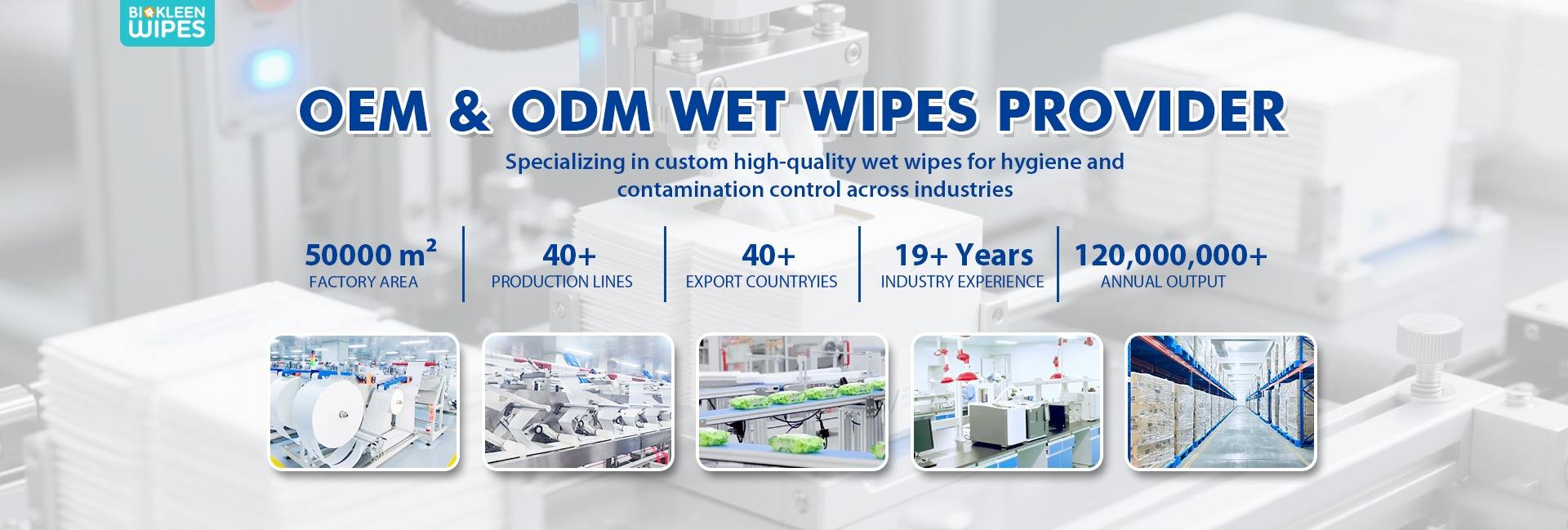 BIOKLEEN WIPES

OEM & ODM WET WIPES PROVIDER

Specializing in custom high-quality wet wipes for hygiene and contamination control across industries

50000 m²
FACTORY AREA

40+
PRODUCTION LINES

40+
EXPORT COUNTRYIES

19+ Years
INDUSTRY EXPERIENCE

120,000,000+
ANNUAL OUTPUT